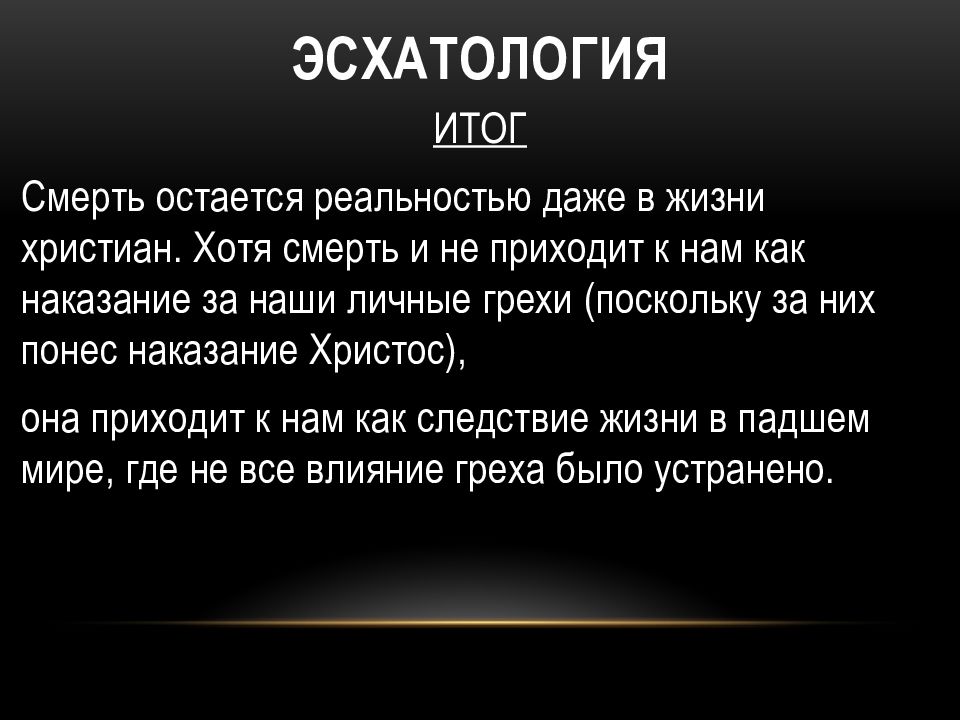 ЭСХАТОЛОГИЯ

ИТОГ

Смерть остается реальностью даже в жизни христиан. Хотя смерть и не приходит к нам как наказание за наши личные грехи (поскольку за них понес наказание Христос),

она приходит к нам как следствие жизни в падшем мире, где не все влияние греха было устранено.